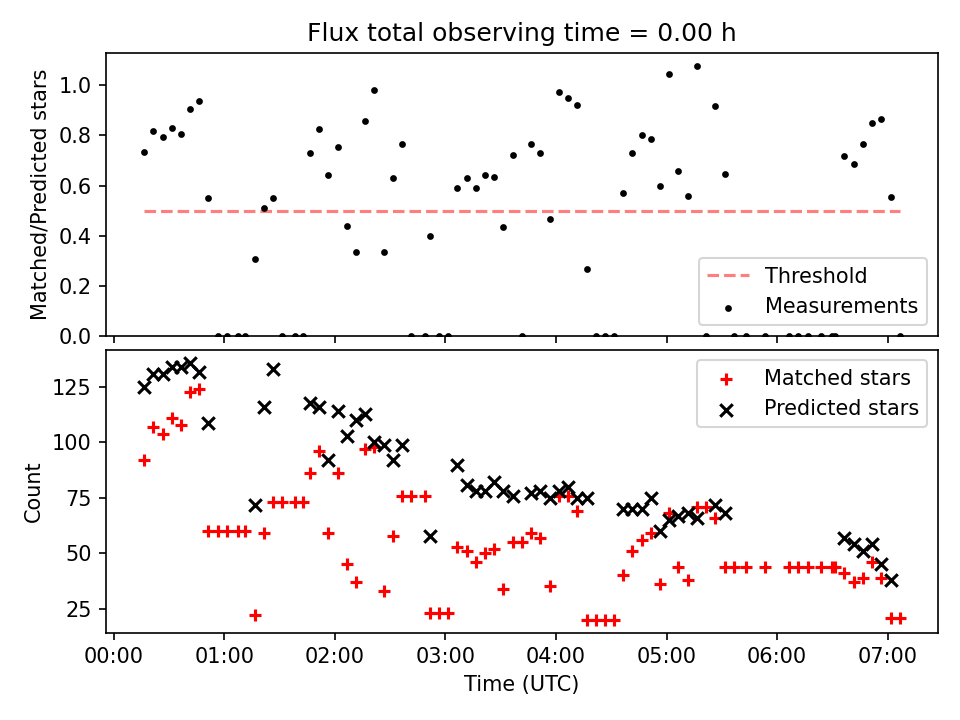 Flux total observing time = 0.00 h

Matched/Predicted stars

1.0
0.8
0.6
0.4
0.2
0.0

Threshold
Measurements

Count

125
100
75
50
25

Matched stars
Predicted stars

00:00
01:00
02:00
03:00
04:00
05:00
06:00
07:00

Time (UTC)